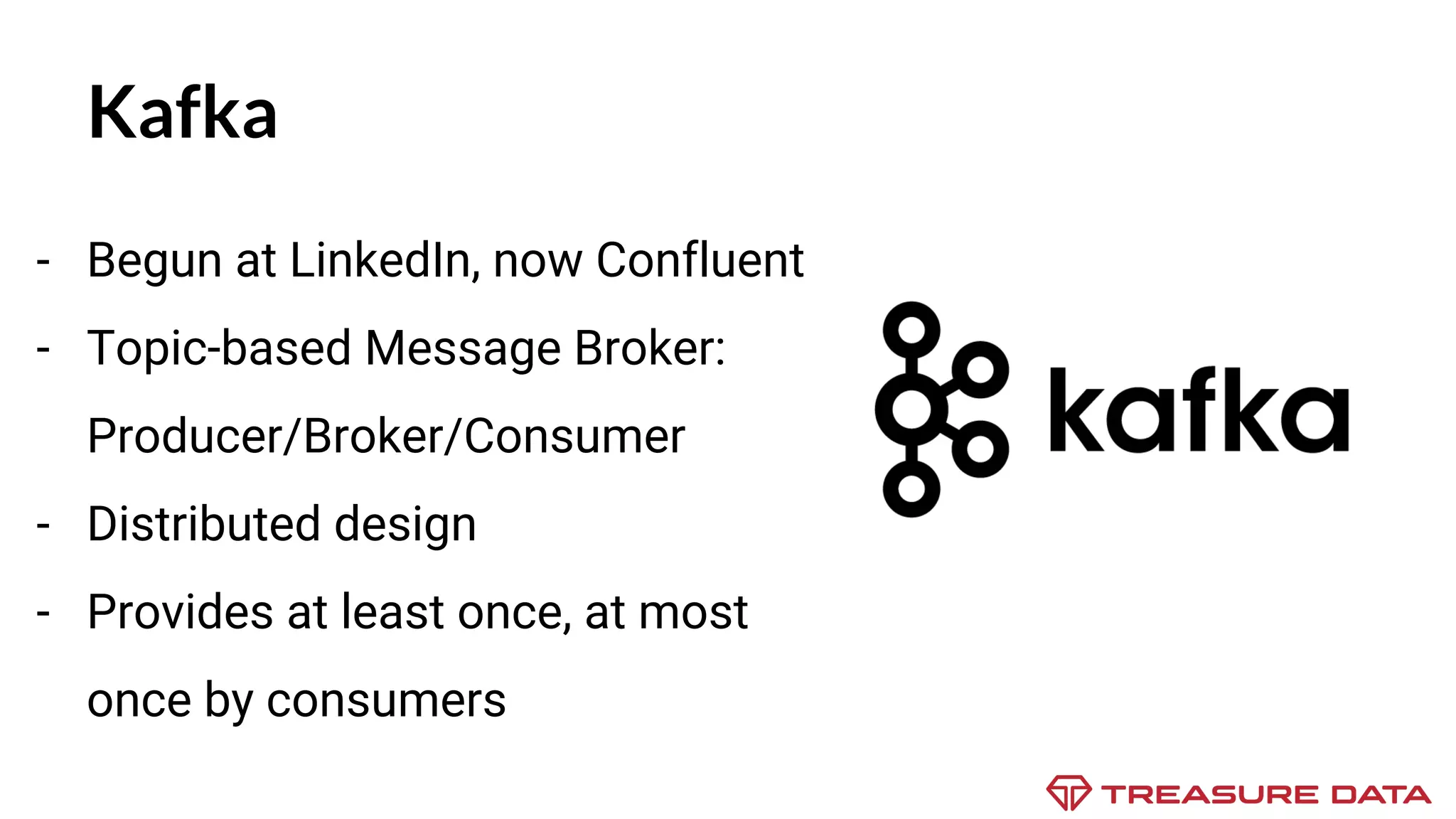 Kafka

- Begun at LinkedIn, now Confluent
- Topic-based Message Broker: Producer/Broker/Consumer
- Distributed design
- Provides at least once, at most once by consumers

kafka

TREASURE DATA